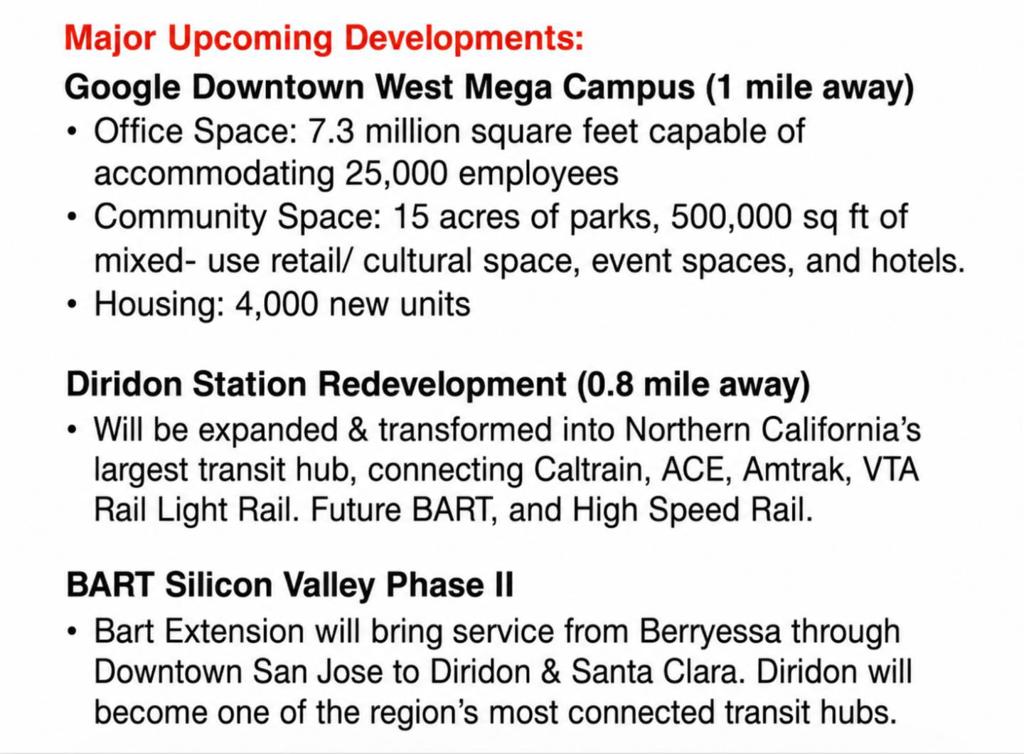 Major Upcoming Developments:

Google Downtown West Mega Campus (1 mile away)

• Office Space: 7.3 million square feet capable of accommodating 25,000 employees
• Community Space: 15 acres of parks, 500,000 sq ft of mixed- use retail/ cultural space, event spaces, and hotels.
• Housing: 4,000 new units

Diridon Station Redevelopment (0.8 mile away)

• Will be expanded & transformed into Northern California's largest transit hub, connecting Caltrain, ACE, Amtrak, VTA Rail Light Rail. Future BART, and High Speed Rail.

BART Silicon Valley Phase II

• Bart Extension will bring service from Berryessa through Downtown San Jose to Diridon & Santa Clara. Diridon will become one of the region's most connected transit hubs.